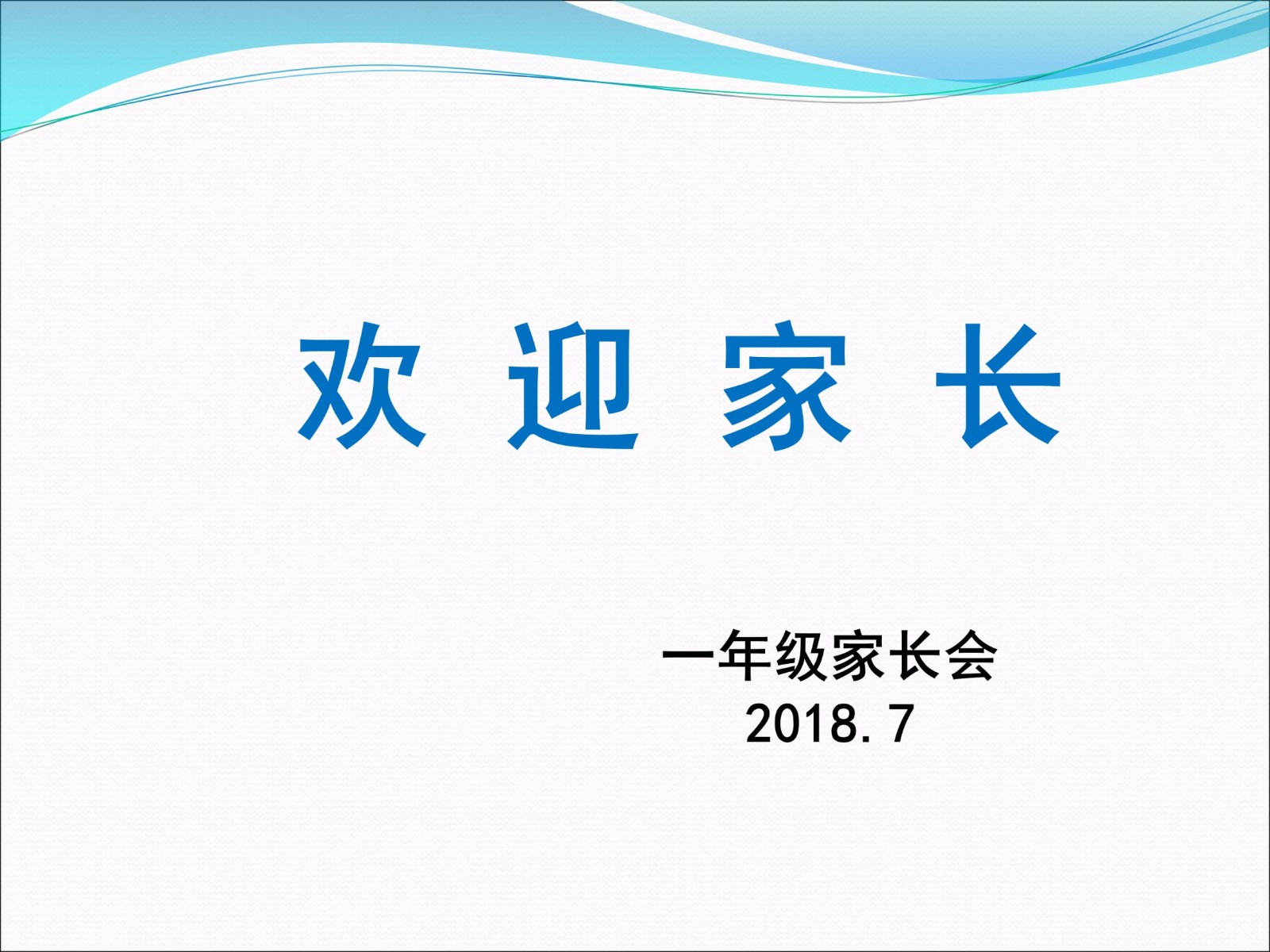 欢 迎 家 长

一年级家长会
2018.7